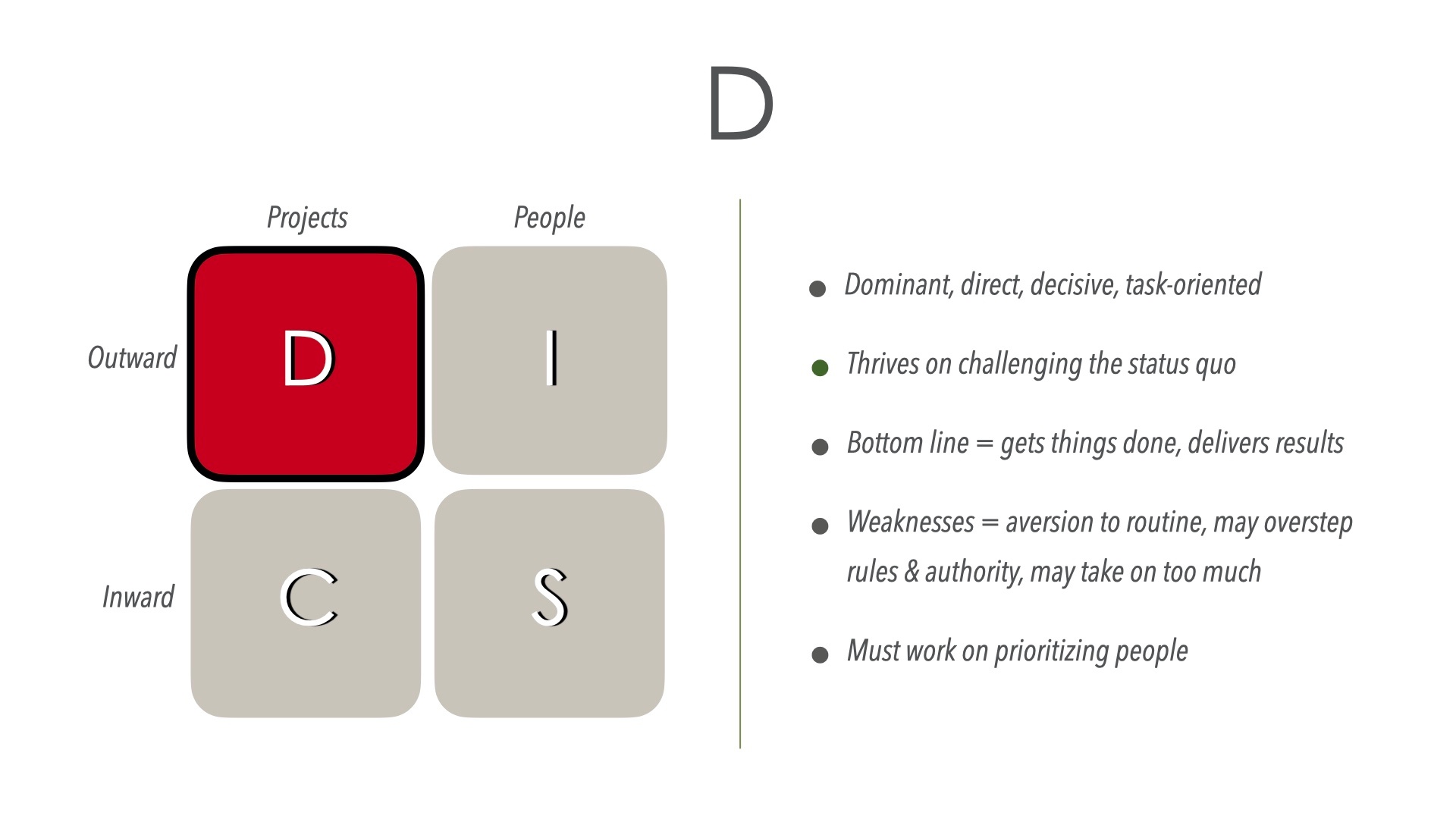 D

Projects People

Outward D I

Inward C S

- Dominant, direct, decisive, task-oriented
- Thrives on challenging the status quo
- Bottom line = gets things done, delivers results
- Weaknesses = aversion to routine, may overstep rules & authority, may take on too much
- Must work on prioritizing people